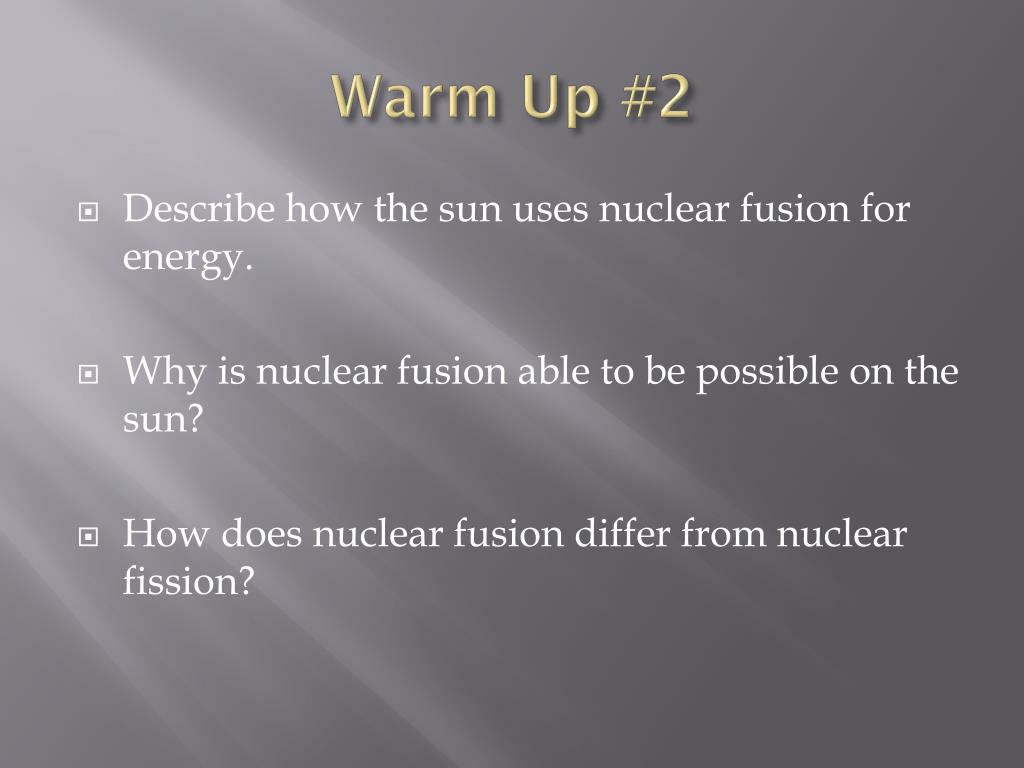 Warm Up #2

Describe how the sun uses nuclear fusion for energy.

Why is nuclear fusion able to be possible on the sun?

How does nuclear fusion differ from nuclear fission?